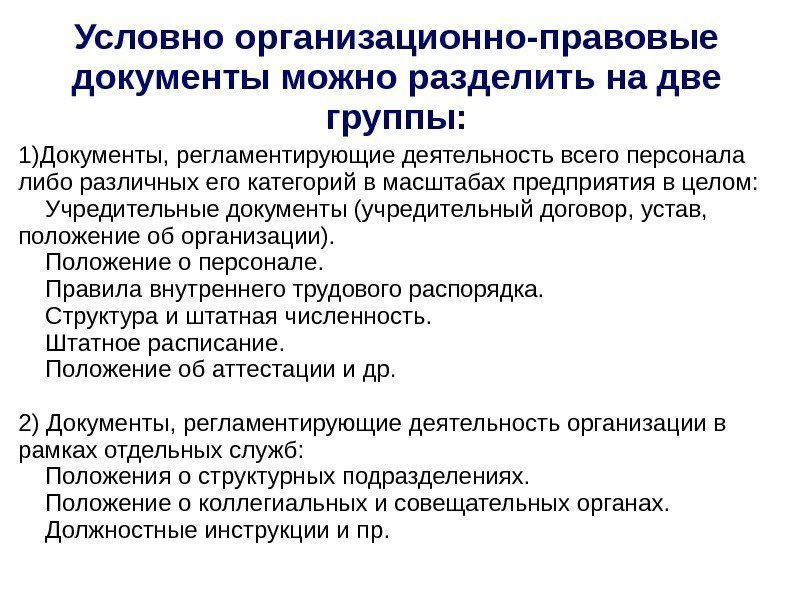 Условно организационно-правовые документы можно разделить на две группы:

1)Документы, регламентирующие деятельность всего персонала либо различных его категорий в масштабах предприятия в целом:
Учредительные документы (учредительный договор, устав, положение об организации).
Положение о персонале.
Правила внутреннего трудового распорядка.
Структура и штатная численность.
Штатное расписание.
Положение об аттестации и др.

2) Документы, регламентирующие деятельность организации в рамках отдельных служб:
Положения о структурных подразделениях.
Положение о коллегиальных и совещательных органах.
Должностные инструкции и пр.